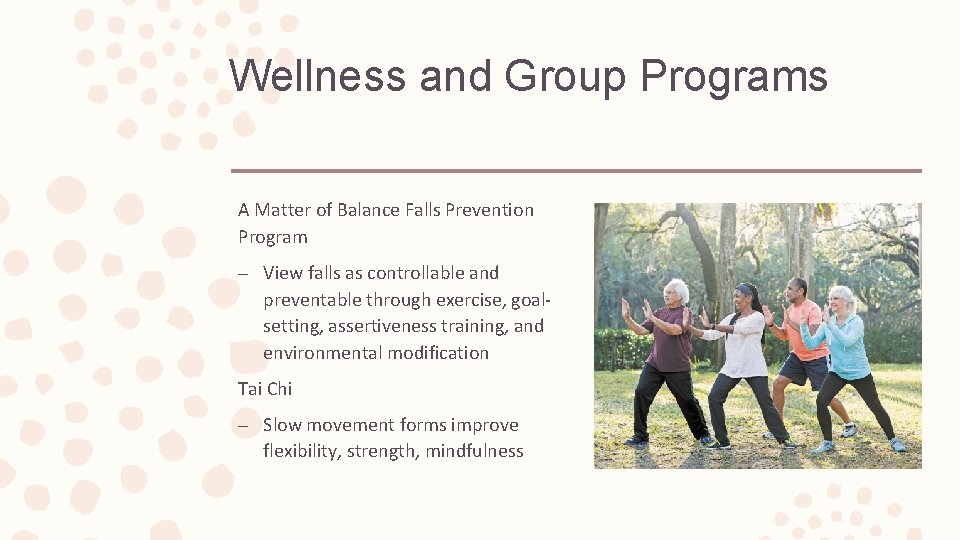 Wellness and Group Programs

A Matter of Balance Falls Prevention Program

– View falls as controllable and preventable through exercise, goal-setting, assertiveness training, and environmental modification

Tai Chi

– Slow movement forms improve flexibility, strength, mindfulness